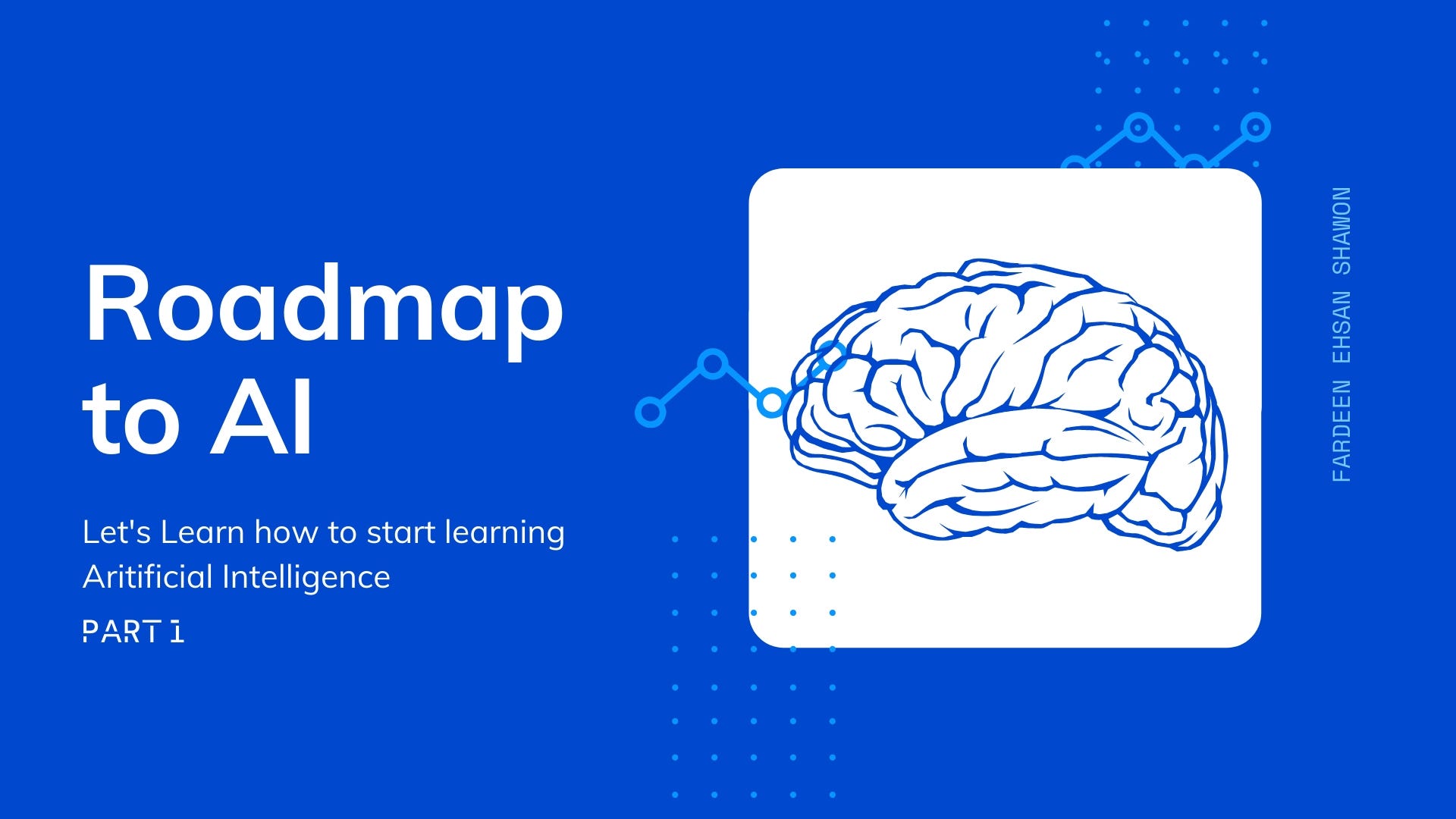 Roadmap to AI

Let's Learn how to start learning Aritificial Intelligence

PART 1

FARDEEN EHSAN SHAWON